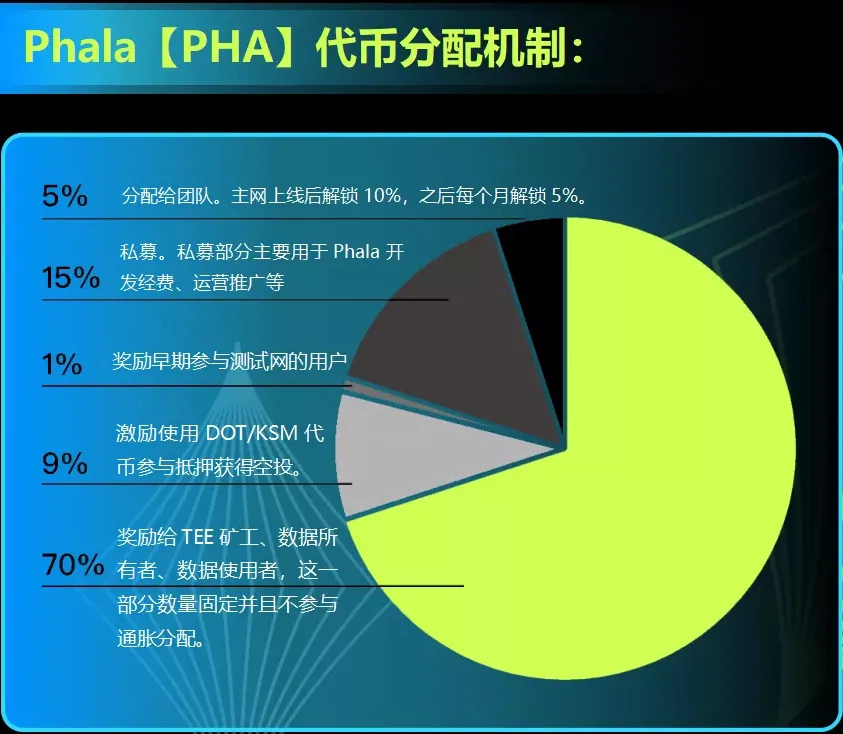 Phala【PHA】代币分配机制：

5% 分配给团队。主网上线后解锁 10%，之后每个月解锁 5%。

15% 私募。私募部分主要用于 Phala 开发经费、运营推广等

1% 奖励早期参与测试网的用户

9% 激励使用 DOT/KSM 代币参与抵押获得空投。

70% 奖励给 TEE 矿工、数据所有者、数据使用者，这一部分数量固定并且不参与通胀分配。